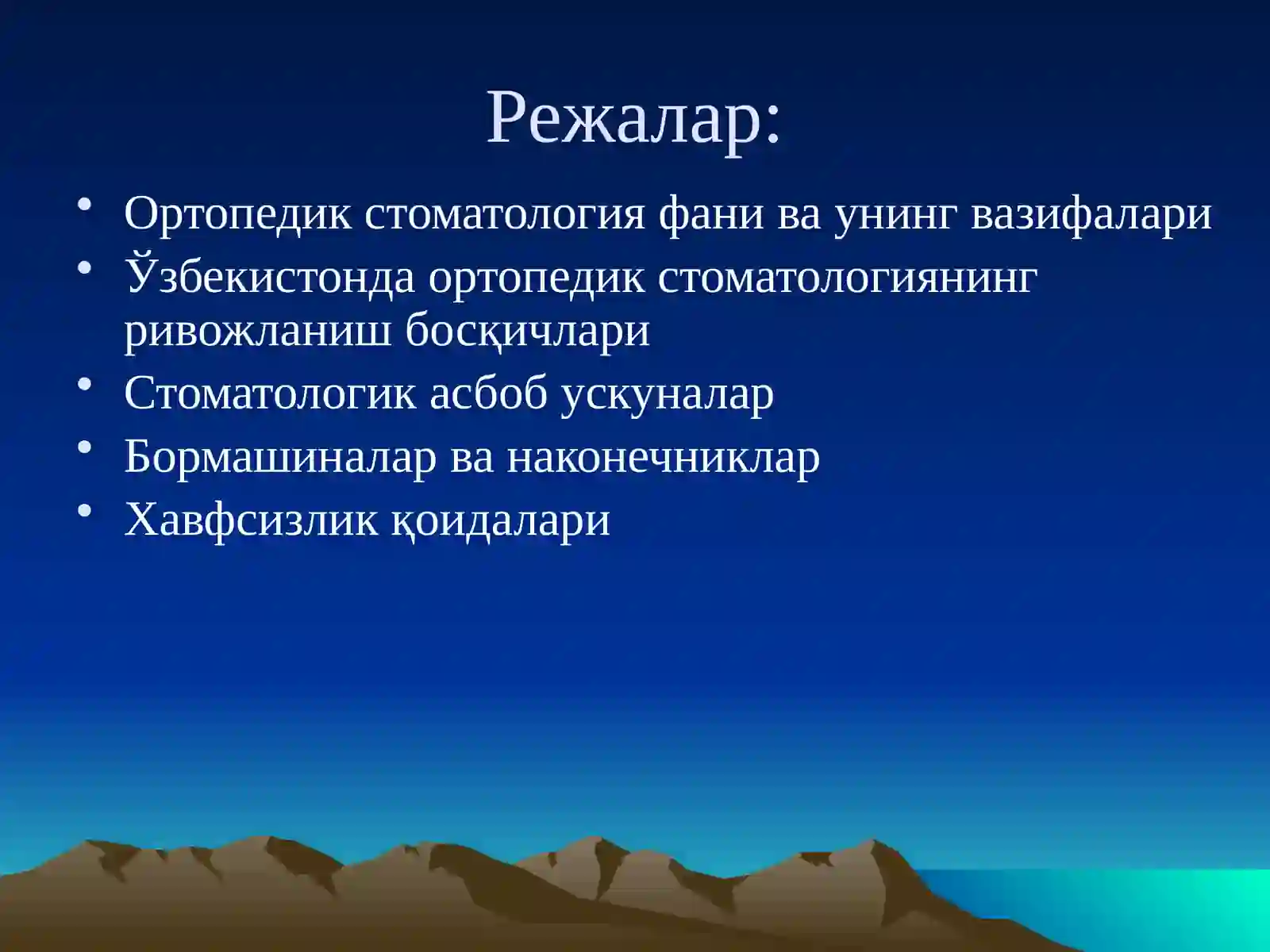 Режалар:

• Ортопедик стоматология фани ва унинг вазифалари
• Ўзбекистонда ортопедик стоматологиянинг ривожланиш босқичлари
• Стоматологик асбоб ускуналар
• Бормашиналар ва наконечниклар
• Хавфсизлик қоидалари